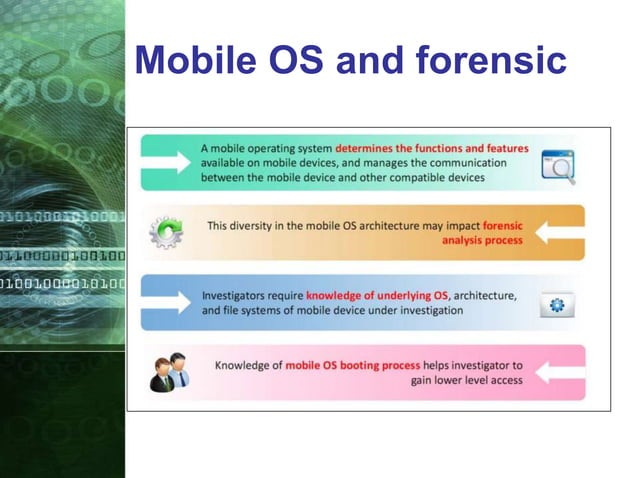 Mobile OS and forensic

A mobile operating system determines the functions and features available on mobile devices, and manages the communication between the mobile device and other compatible devices

This diversity in the mobile OS architecture may impact forensic analysis process

Investigators require knowledge of underlying OS, architecture, and file systems of mobile device under investigation

Knowledge of mobile OS booting process helps investigator to gain lower level access